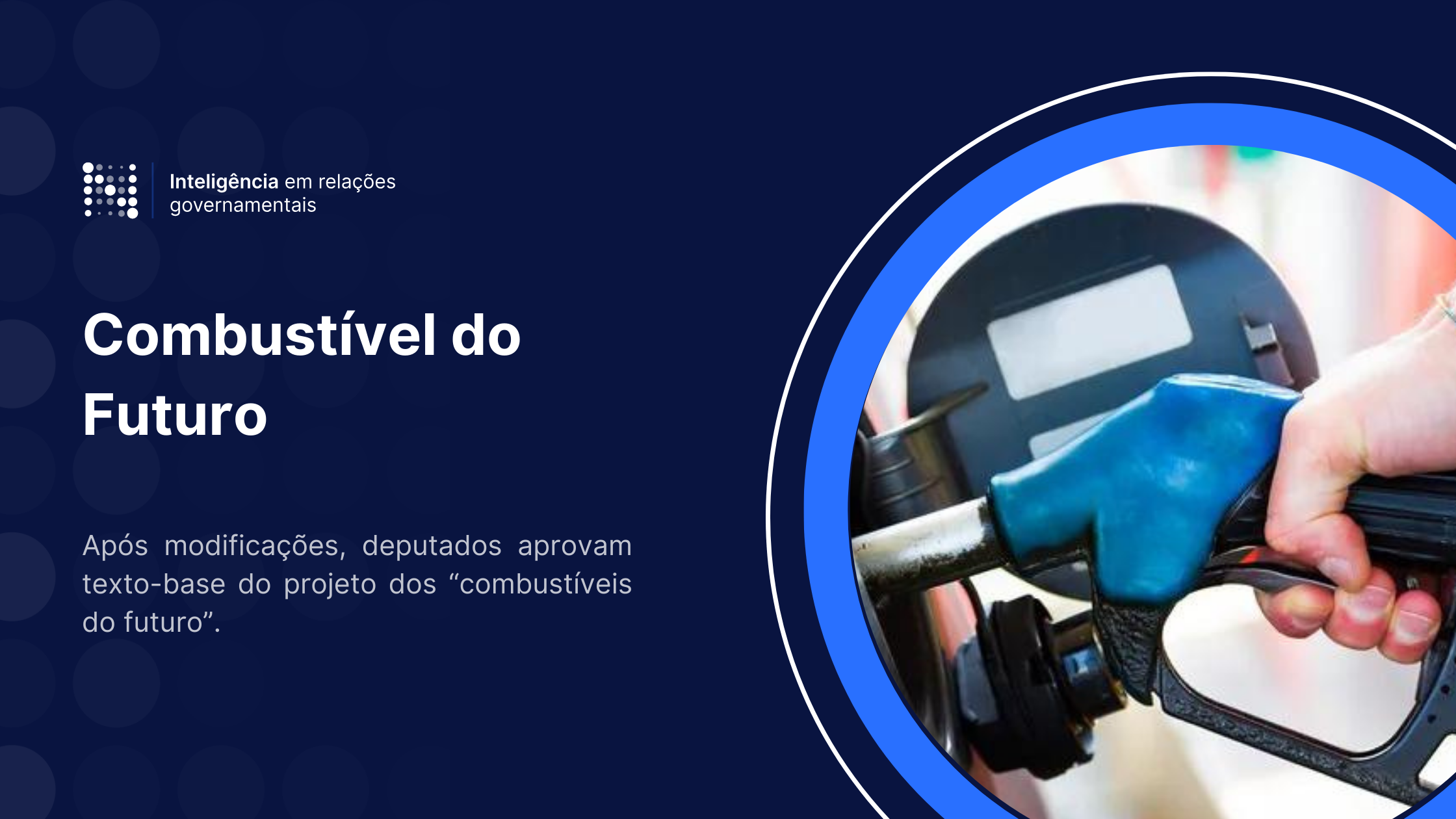 Inteligência em relações governamentais

Combustível do Futuro

Após modificações, deputados aprovam texto-base do projeto dos “combustíveis do futuro”.